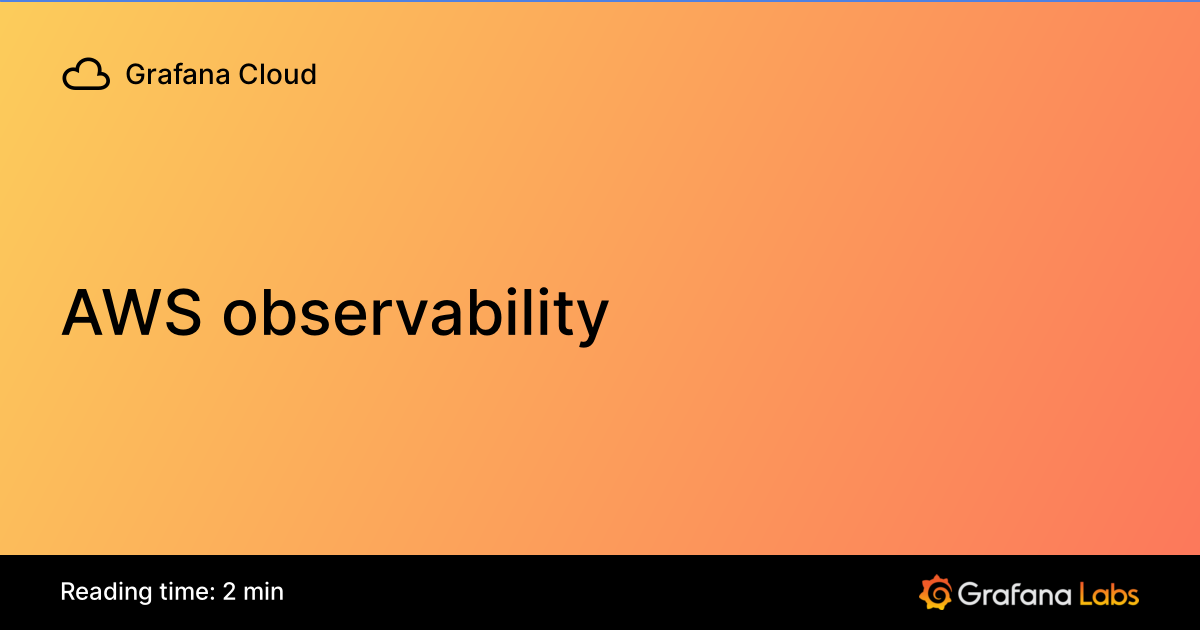 Grafana Cloud

AWS observability

Reading time: 2 min

Grafana Labs